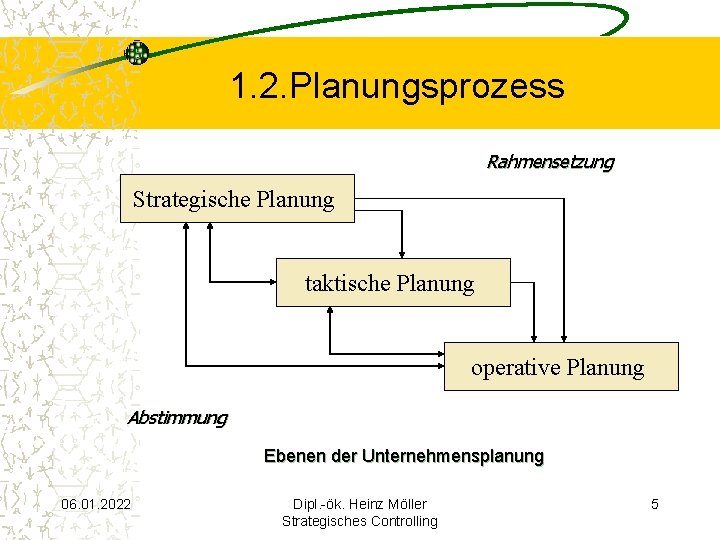 1.2.Planungsprozess

Rahmensetzung

Strategische Planung

taktische Planung

operative Planung

Abstimmung

Ebenen der Unternehmensplanung

06.01.2022

Dipl.-ök. Heinz Möller
Strategisches Controlling

5